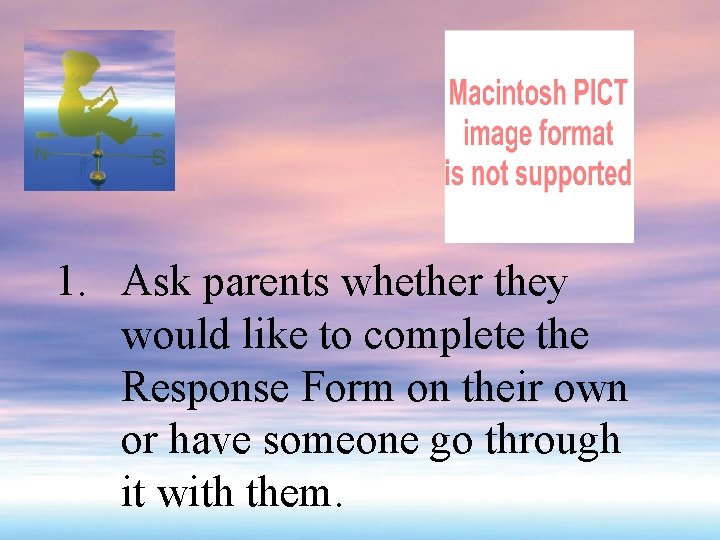 N S

Macintosh PICT image format is not supported

1. Ask parents whether they would like to complete the Response Form on their own or have someone go through it with them.